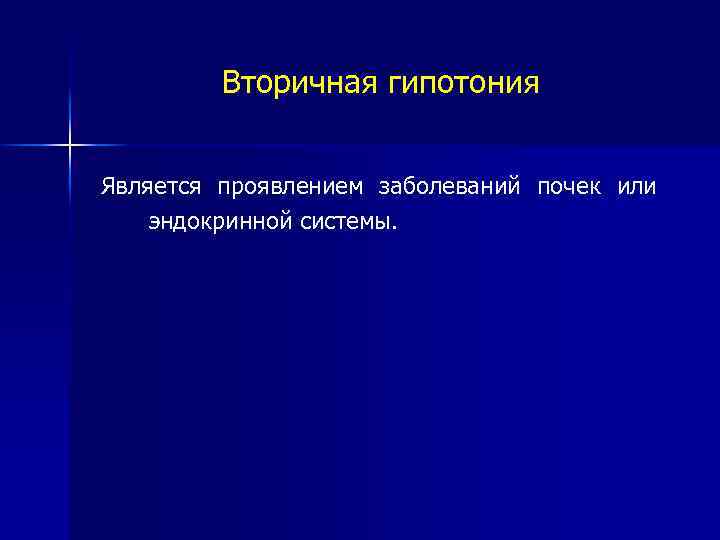 Вторичная гипотония

Является проявлением заболеваний почек или эндокринной системы.